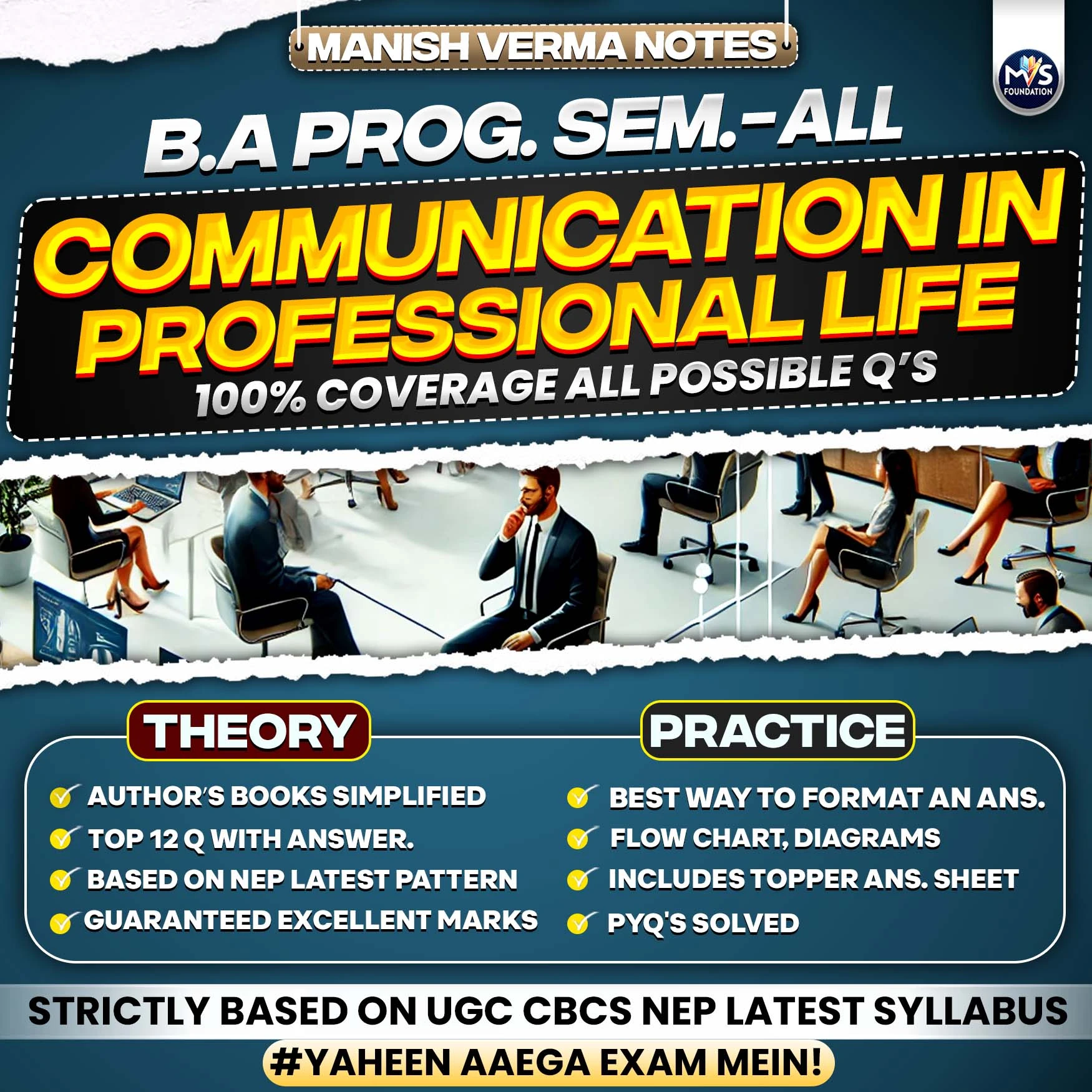 MANISH VERMA NOTES

MVS FOUNDATION

B.A PROG. SEM.-ALL

COMMUNICATION IN PROFESSIONAL LIFE

100% COVERAGE ALL POSSIBLE Q'S

THEORY

AUTHOR'S BOOKS SIMPLIFIED
TOP 12 Q WITH ANSWER.
BASED ON NEP LATEST PATTERN
GUARANTEED EXCELLENT MARKS

PRACTICE

BEST WAY TO FORMAT AN ANS.
FLOW CHART, DIAGRAMS
INCLUDES TOPPER ANS. SHEET
PYQ'S SOLVED

STRICTLY BASED ON UGC CBCS NEP LATEST SYLLABUS

#YAHEEN AAEGA EXAM MEIN!